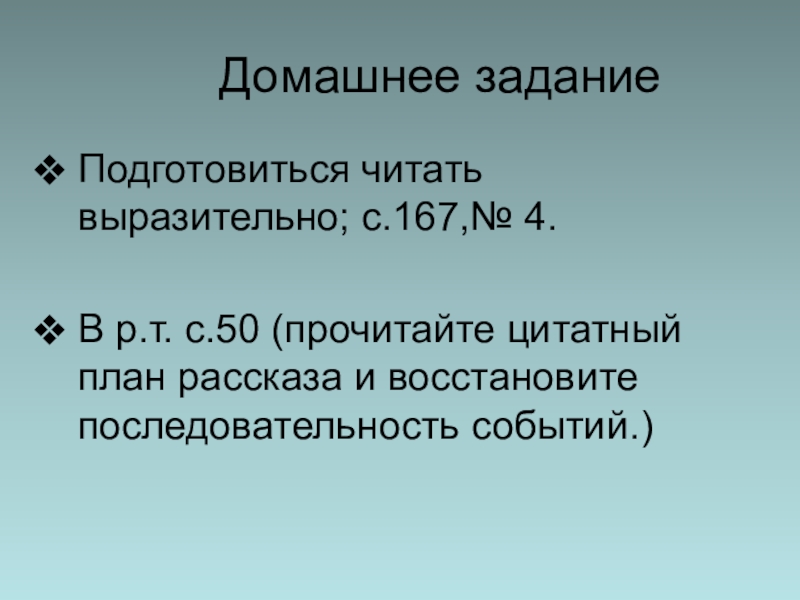 Домашнее задание

❖ Подготовиться читать выразительно; с.167,№ 4.

❖ В р.т. с.50 (прочитайте цитатный план рассказа и восстановите последовательность событий.)